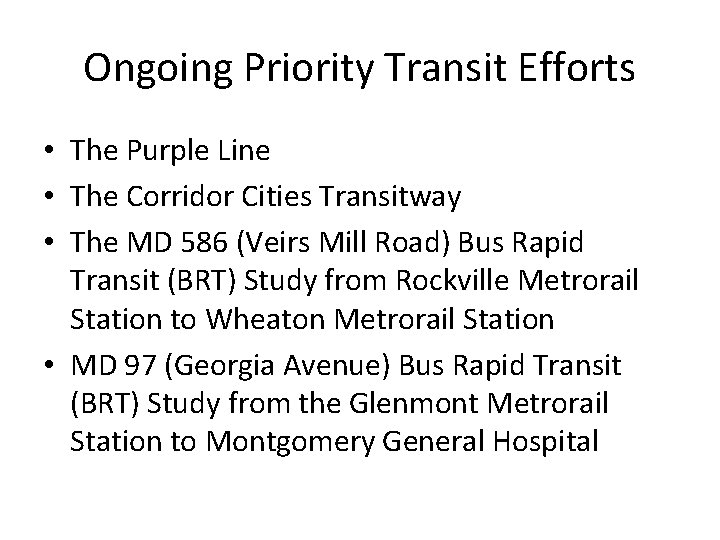 Ongoing Priority Transit Efforts

• The Purple Line
• The Corridor Cities Transitway
• The MD 586 (Veirs Mill Road) Bus Rapid Transit (BRT) Study from Rockville Metrorail Station to Wheaton Metrorail Station
• MD 97 (Georgia Avenue) Bus Rapid Transit (BRT) Study from the Glenmont Metrorail Station to Montgomery General Hospital